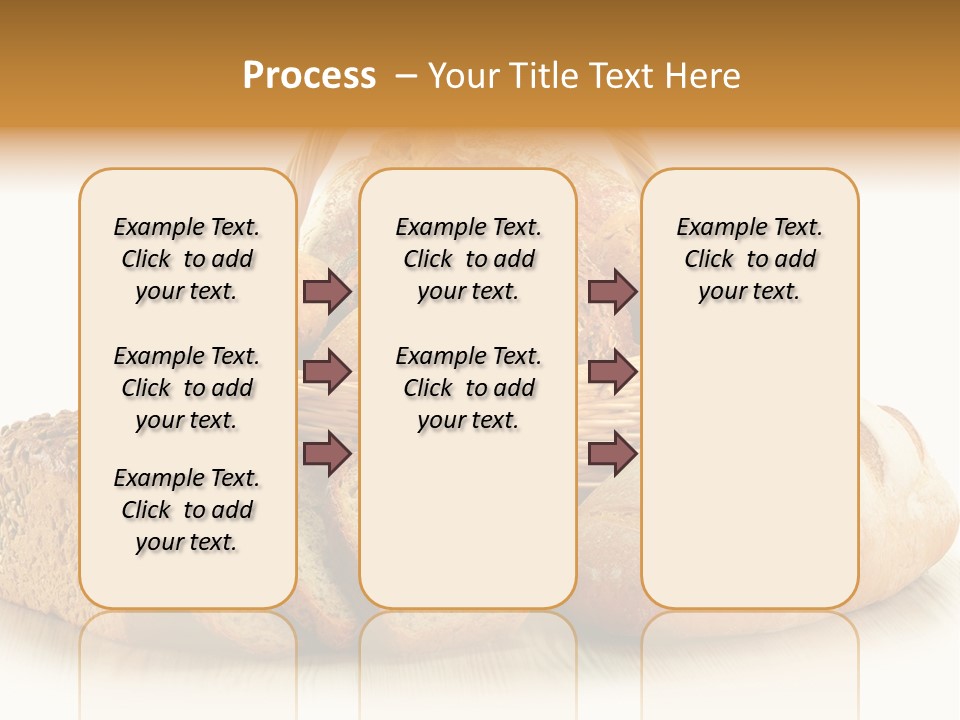 Process – Your Title Text Here

Example Text. Click to add your text.

Example Text. Click to add your text.

Example Text. Click to add your text.

Example Text. Click to add your text.

Example Text. Click to add your text.

Example Text. Click to add your text.